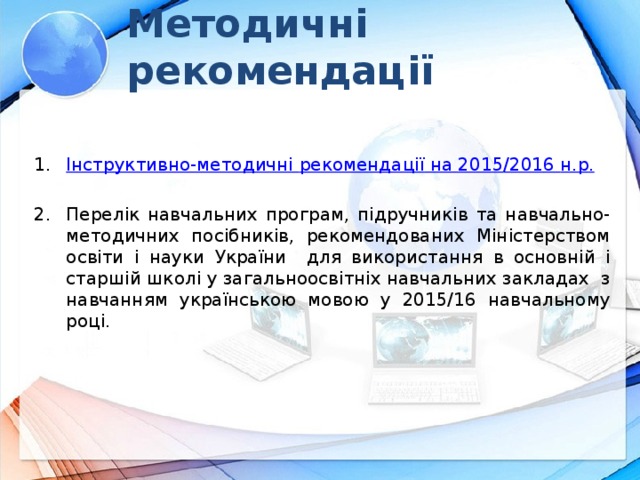 Методичні рекомендації

1. Інструктивно-методичні рекомендації на 2015/2016 н.р.

2. Перелік навчальних програм, підручників та навчально-методичних посібників, рекомендованих Міністерством освіти і науки України для використання в основній і старшій школі у загальноосвітніх навчальних закладах з навчанням українською мовою у 2015/16 навчальному році.